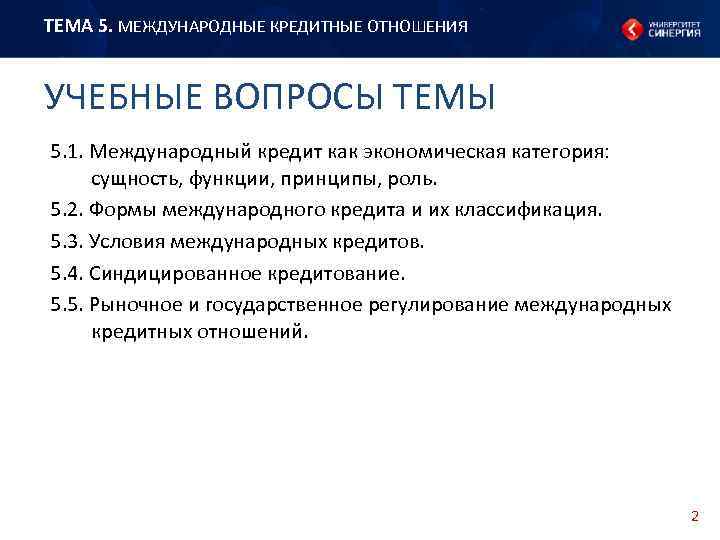 ТЕМА 5. МЕЖДУНАРОДНЫЕ КРЕДИТНЫЕ ОТНОШЕНИЯ

УНИВЕРСИТЕТ СИНЕРГИЯ

УЧЕБНЫЕ ВОПРОСЫ ТЕМЫ

5.1. Международный кредит как экономическая категория: сущность, функции, принципы, роль.

5.2. Формы международного кредита и их классификация.

5.3. Условия международных кредитов.

5.4. Синдицированное кредитование.

5.5. Рыночное и государственное регулирование международных кредитных отношений.

2